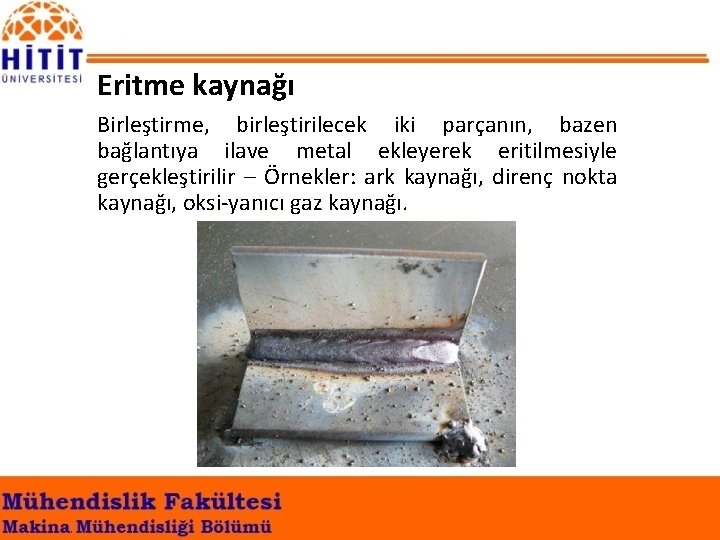 HİTİT
ÜNİVERSİTESİ

Eritme kaynağı

Birleştirme, birleştirilecek iki parçanın, bazen bağlantıya ilave metal ekleyerek eritilmesiyle gerçekleştirilir – Örnekler: ark kaynağı, direnç nokta kaynağı, oksi-yanıcı gaz kaynağı.

Mühendislik Fakültesi
Makina Mühendisliği Bölümü